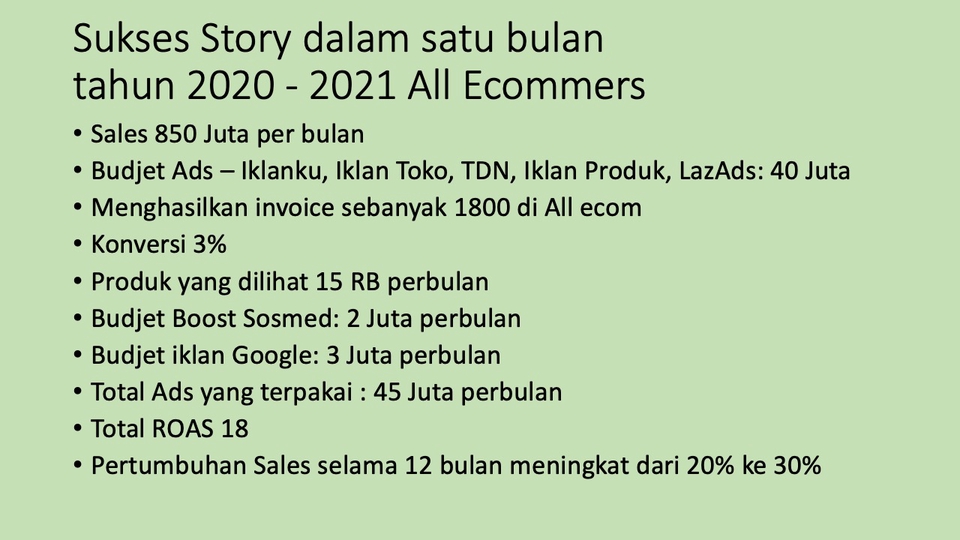 Sukses Story dalam satu bulan tahun 2020 - 2021 All Ecommers

• Sales 850 Juta per bulan
• Budjet Ads – Iklanku, Iklan Toko, TDN, Iklan Produk, LazAds: 40 Juta
• Menghasilkan invoice sebanyak 1800 di All ecom
• Konversi 3%
• Produk yang dilihat 15 RB perbulan
• Budjet Boost Sosmed: 2 Juta perbulan
• Budjet iklan Google: 3 Juta perbulan
• Total Ads yang terpakai : 45 Juta perbulan
• Total ROAS 18
• Pertumbuhan Sales selama 12 bulan meningkat dari 20% ke 30%